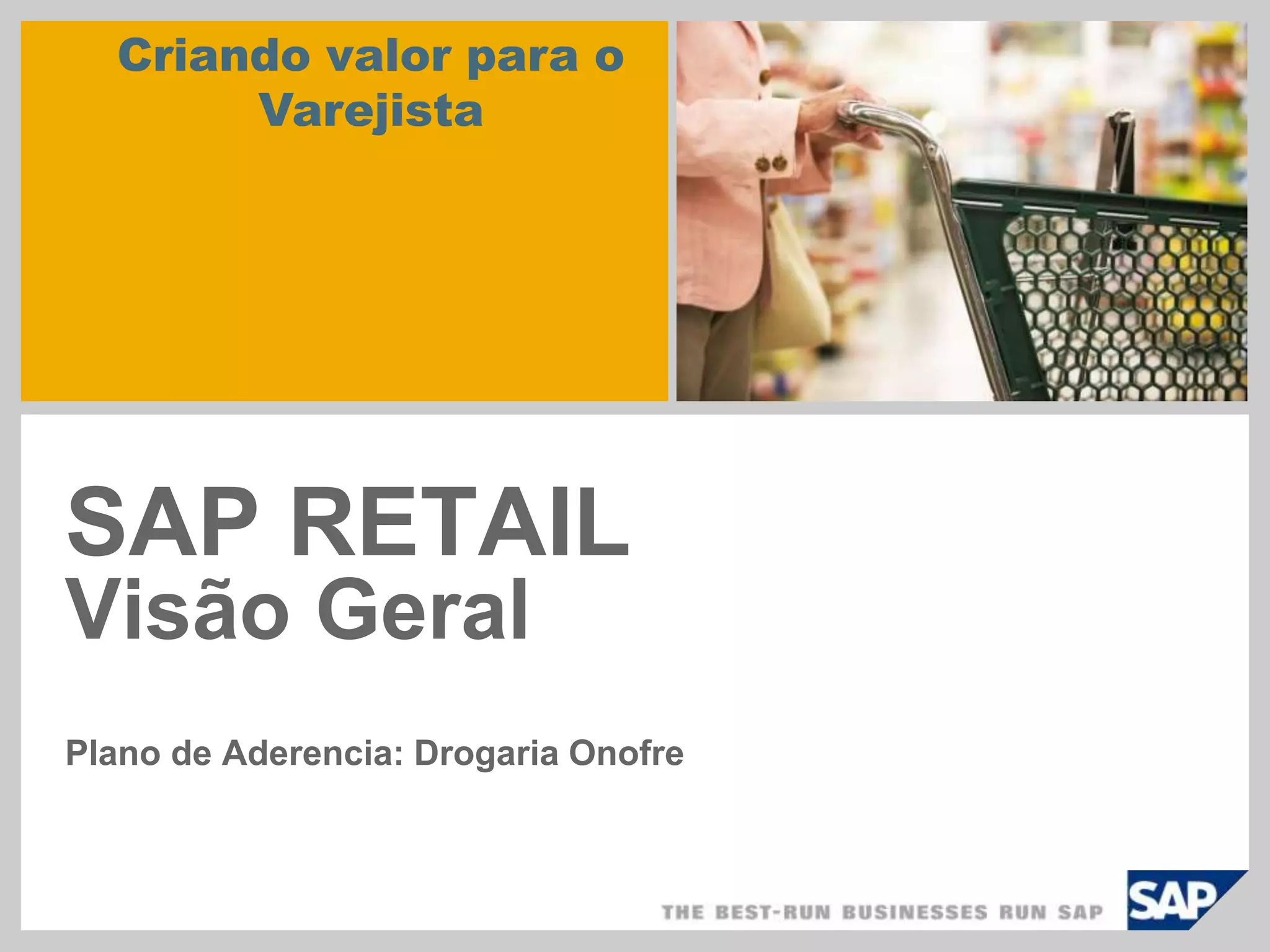 Criando valor para o Varejista

SAP RETAIL
Visão Geral

Plano de Aderencia: Drogaria Onofre

THE BEST-RUN BUSINESSES RUN SAP

SAP